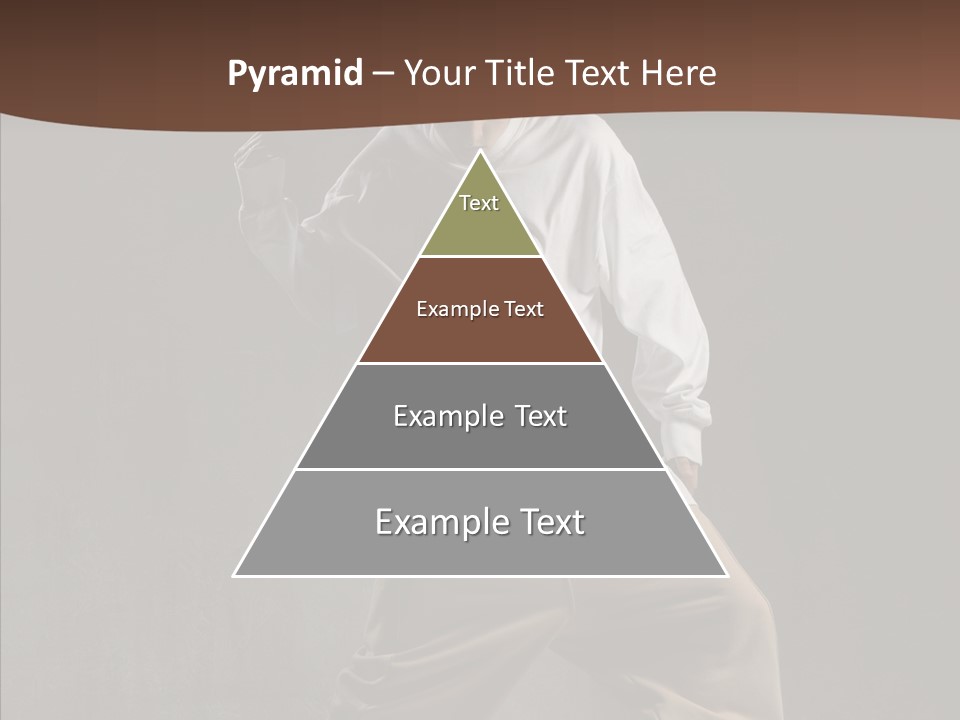 Pyramid – Your Title Text Here

Text

Example Text

Example Text

Example Text